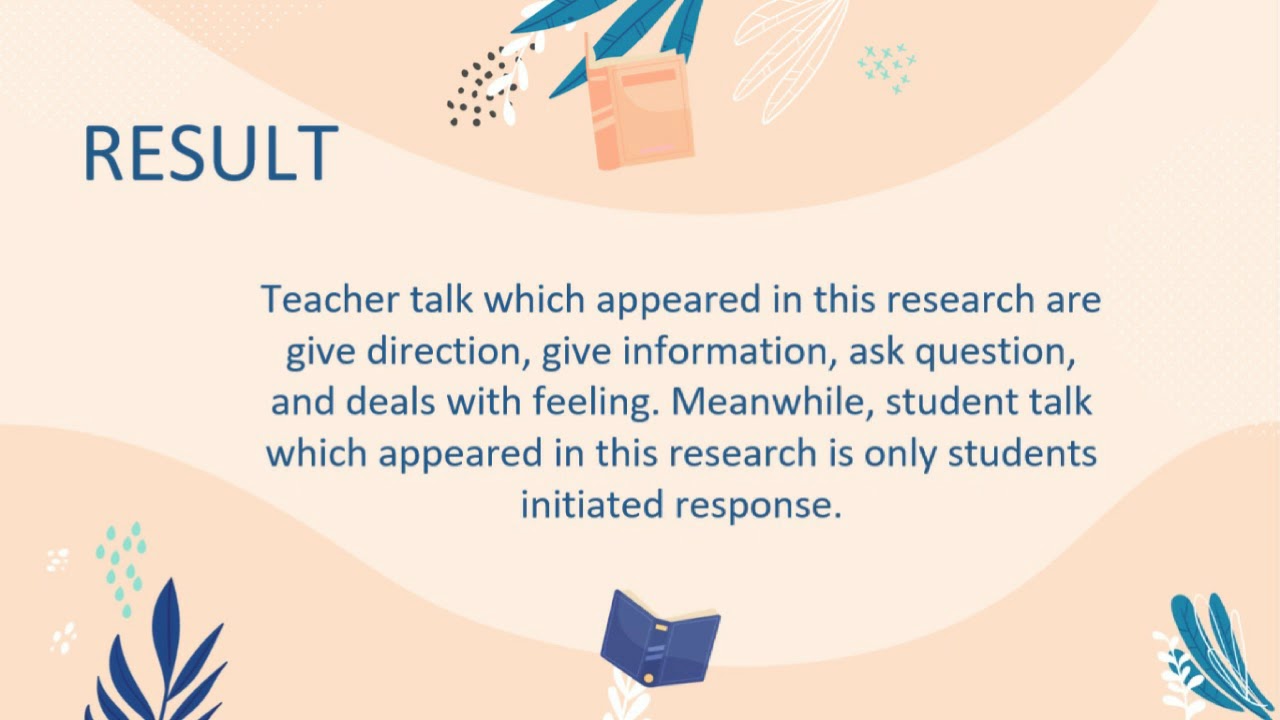 RESULT

Teacher talk which appeared in this research are give direction, give information, ask question, and deals with feeling. Meanwhile, student talk which appeared in this research is only students initiated response.